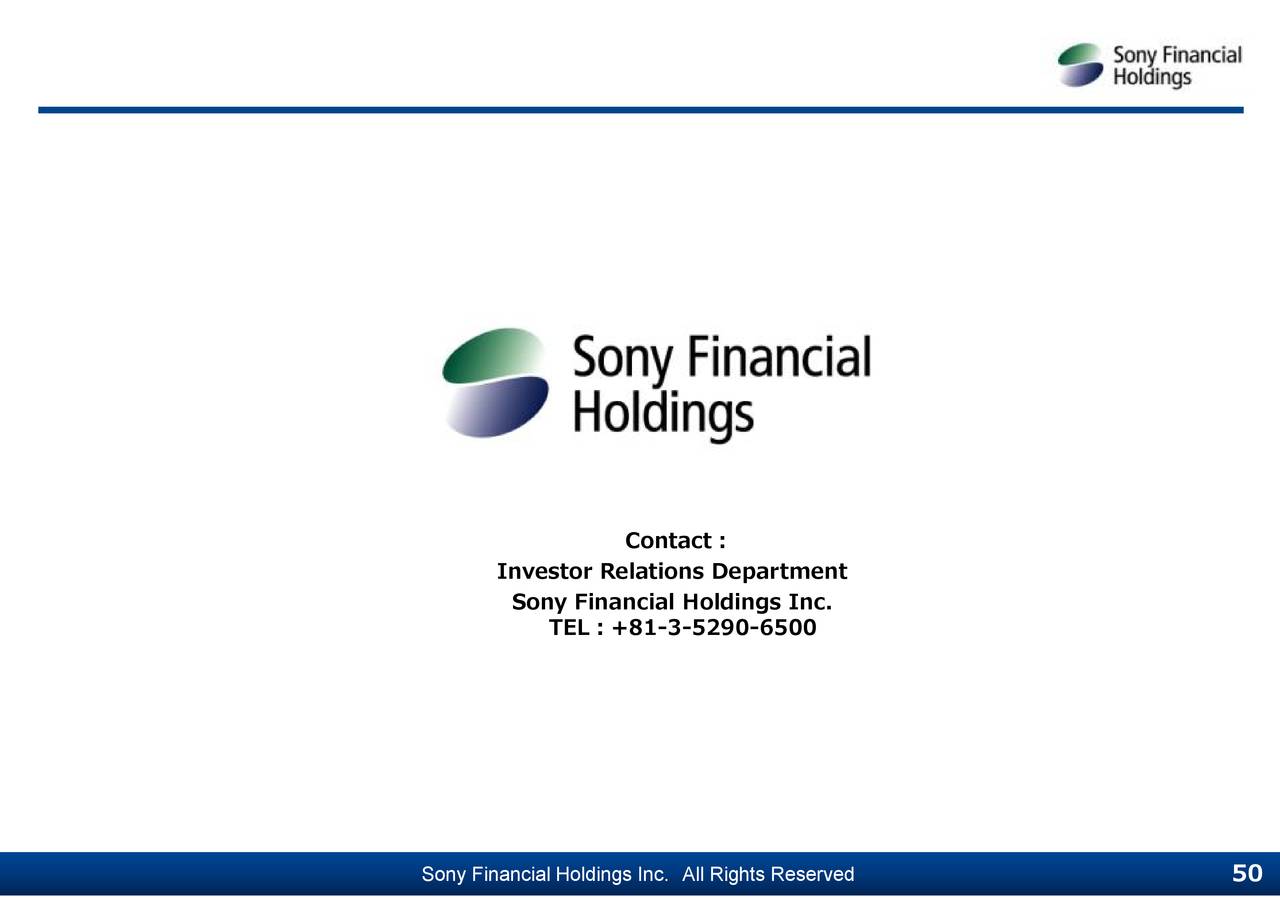 Sony Financial Holdings

Sony Financial Holdings

Contact :
Investor Relations Department
Sony Financial Holdings Inc.
TEL : +81-3-5290-6500

Sony Financial Holdings Inc. All Rights Reserved

50